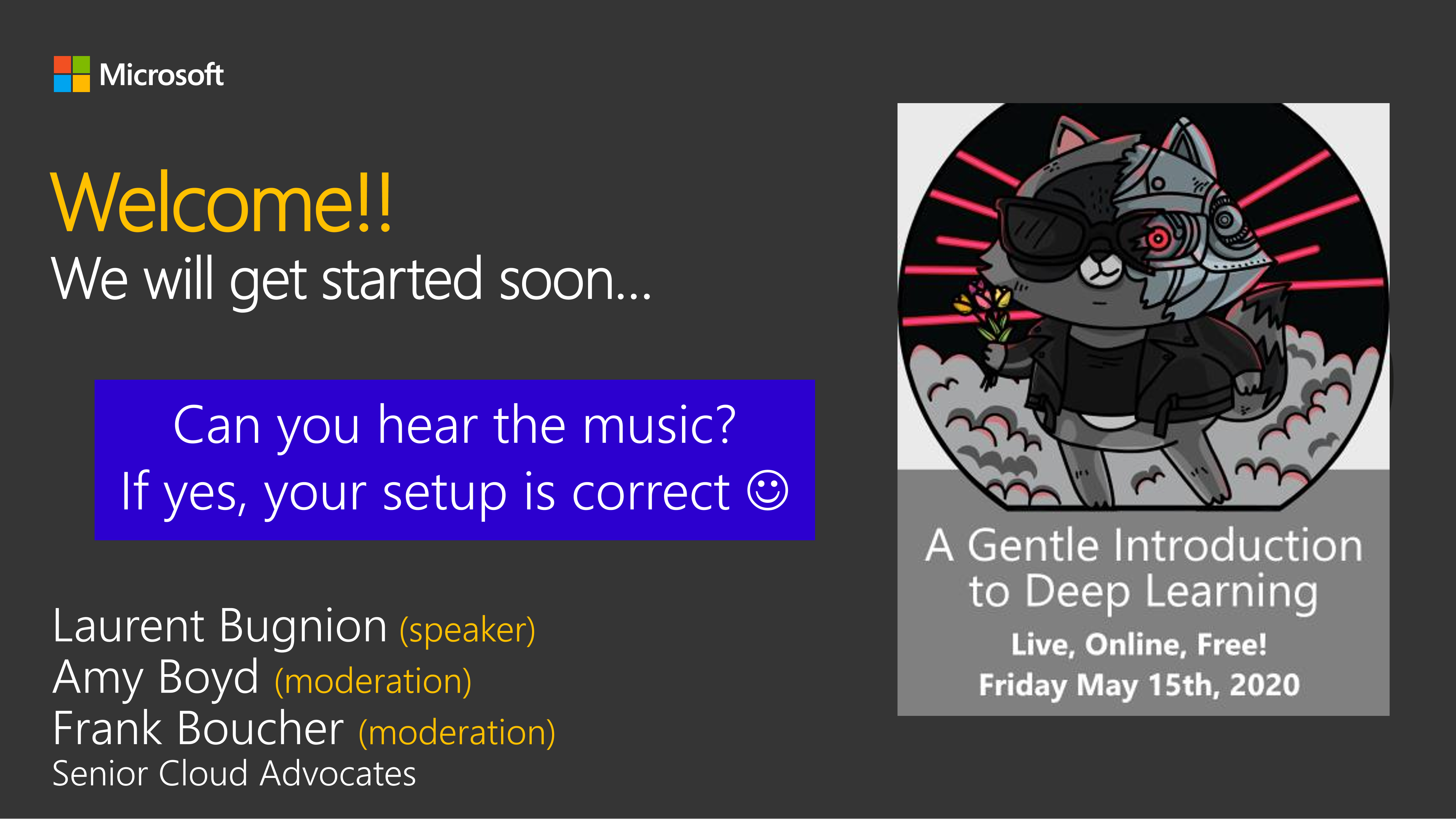 Microsoft

Welcome!!
We will get started soon...

Can you hear the music?
If yes, your setup is correct ☺

Laurent Bugnion (speaker)
Amy Boyd (moderation)
Frank Boucher (moderation)
Senior Cloud Advocates

A Gentle Introduction to Deep Learning
Live, Online, Free!
Friday May 15th, 2020